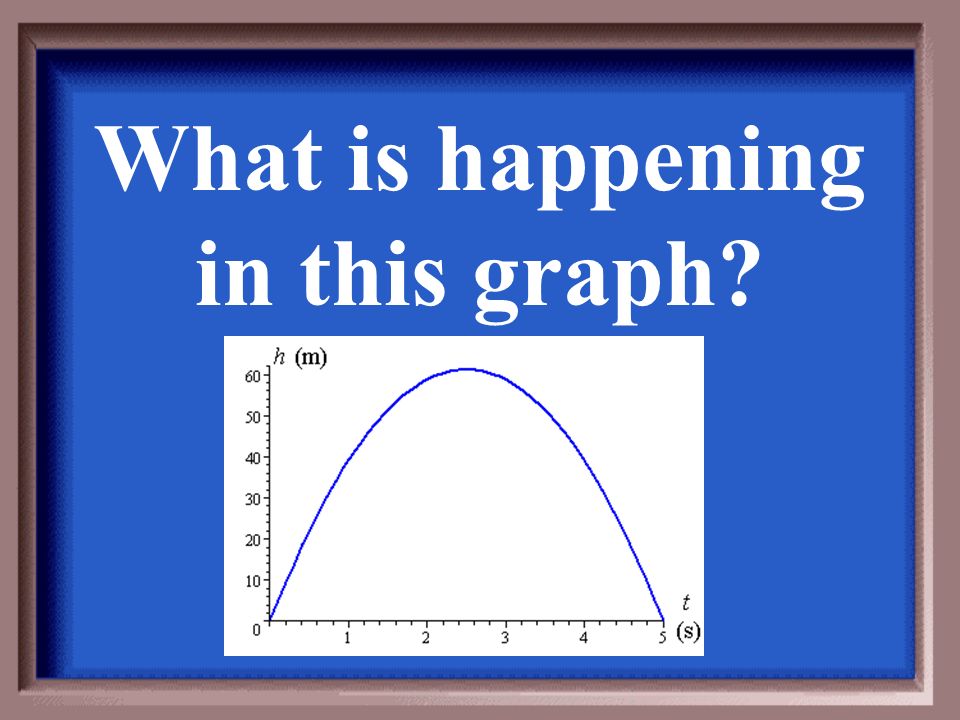 What is happening in this graph?

$h$ (m)
60
50
40
30
20
10
0
1
2
3
4
5
$t$
(s)